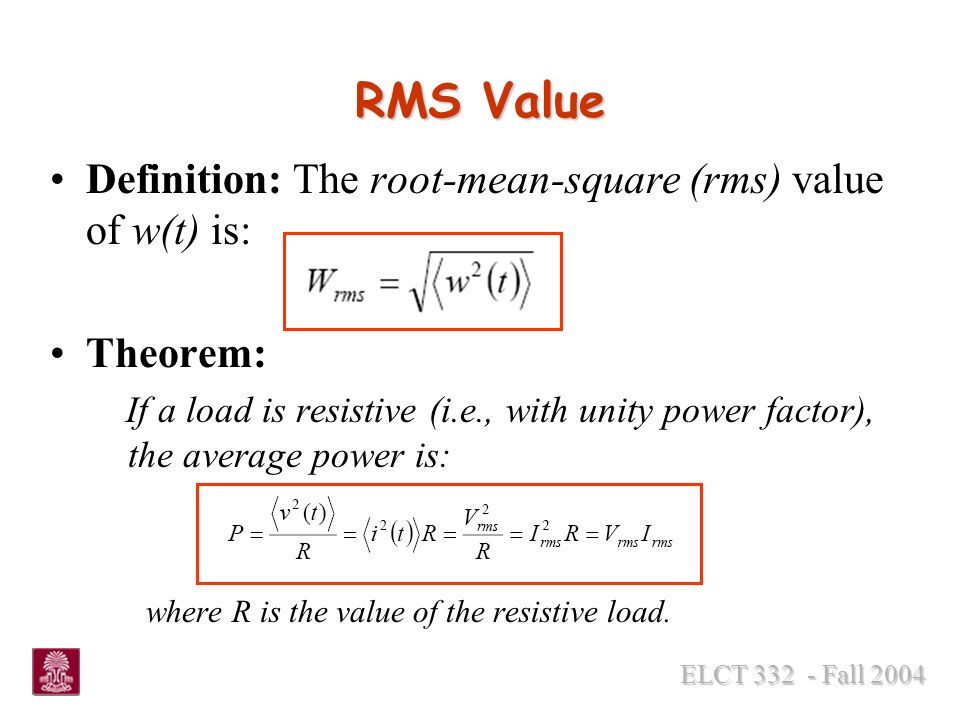 RMS Value

• Definition: The root-mean-square (rms) value of w(t) is:

$W_{rms} = \sqrt{\langle w^2(t) \rangle}$

• Theorem:

If a load is resistive (i.e., with unity power factor), the average power is:

$P = \frac{\langle v^2(t) \rangle}{R} = \langle i^2(t) \rangle R = \frac{V_{rms}^2}{R} = I_{rms}^2 R = V_{rms} I_{rms}$

where R is the value of the resistive load.

ELCT 332 - Fall 2004